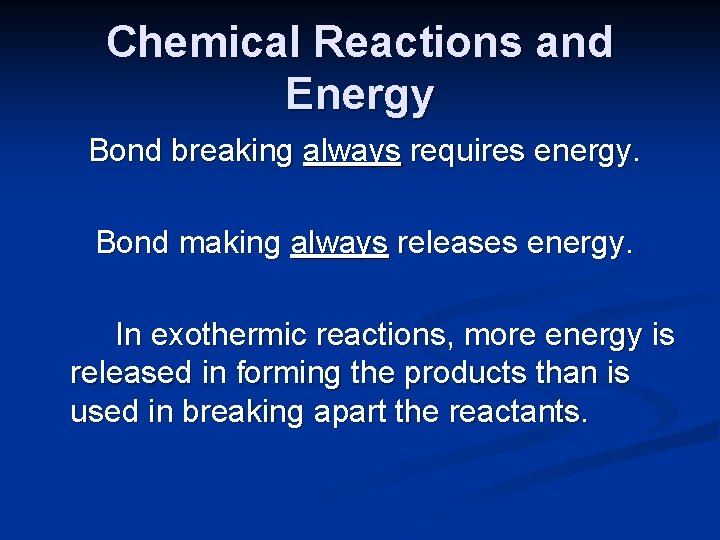 Chemical Reactions and Energy

Bond breaking always requires energy.

Bond making always releases energy.

In exothermic reactions, more energy is released in forming the products than is used in breaking apart the reactants.